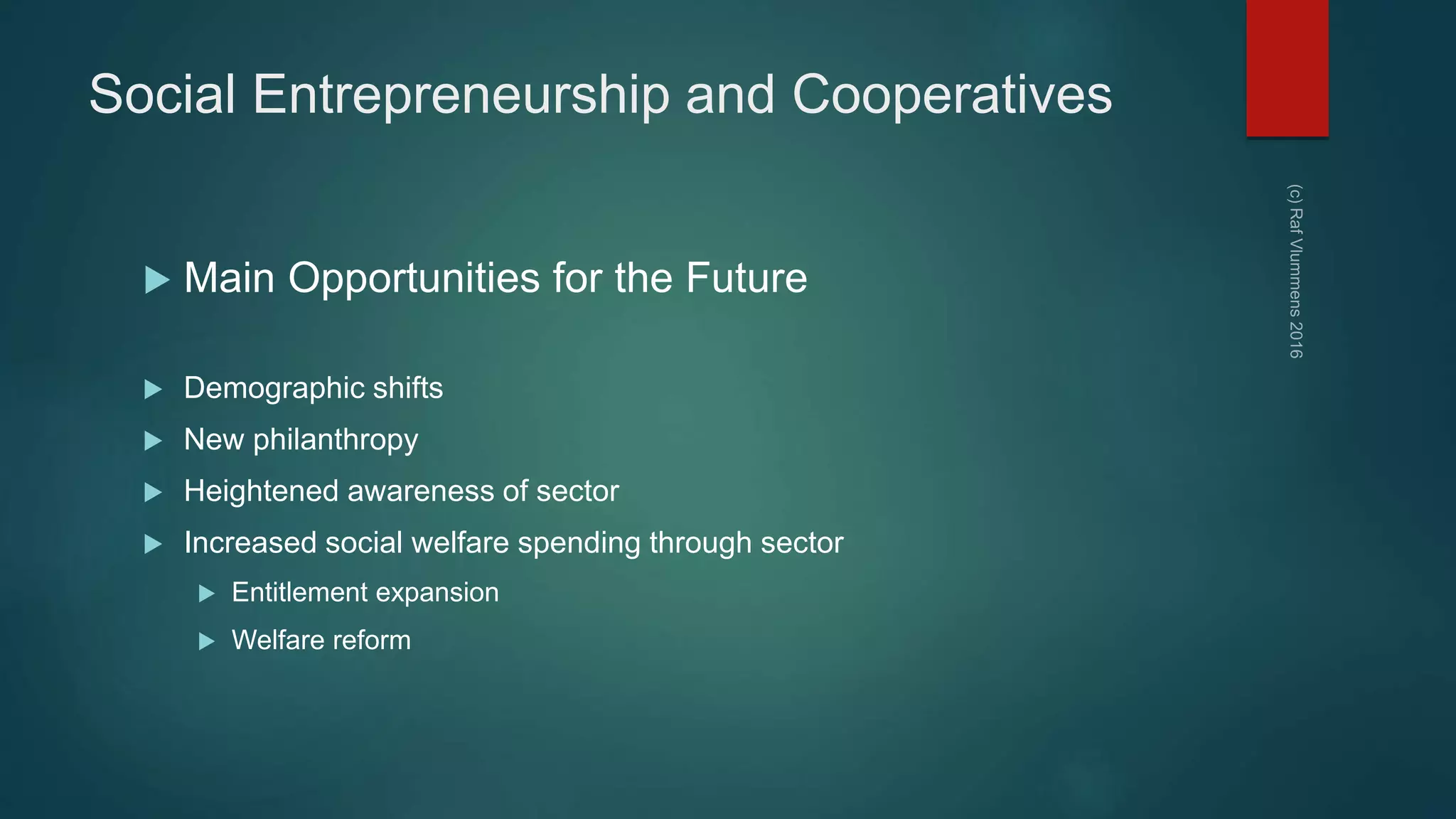 Social Entrepreneurship and Cooperatives

(c) Raf Vlummens 2016

Main Opportunities for the Future

Demographic shifts
New philanthropy
Heightened awareness of sector
Increased social welfare spending through sector
Entitlement expansion
Welfare reform